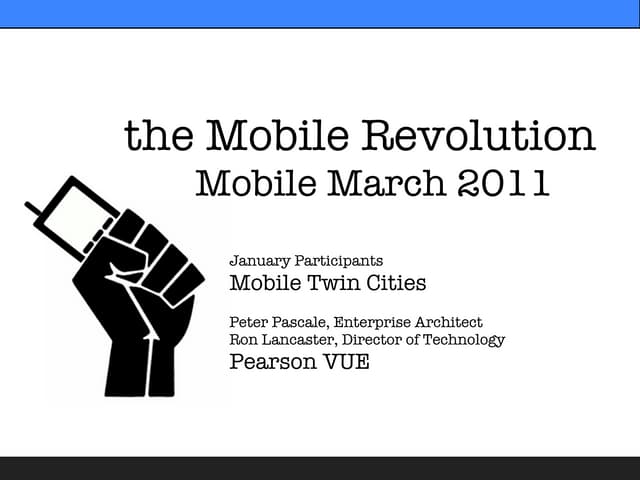 the Mobile Revolution
Mobile March 2011

January Participants
Mobile Twin Cities

Peter Pascale, Enterprise Architect
Ron Lancaster, Director of Technology
Pearson VUE